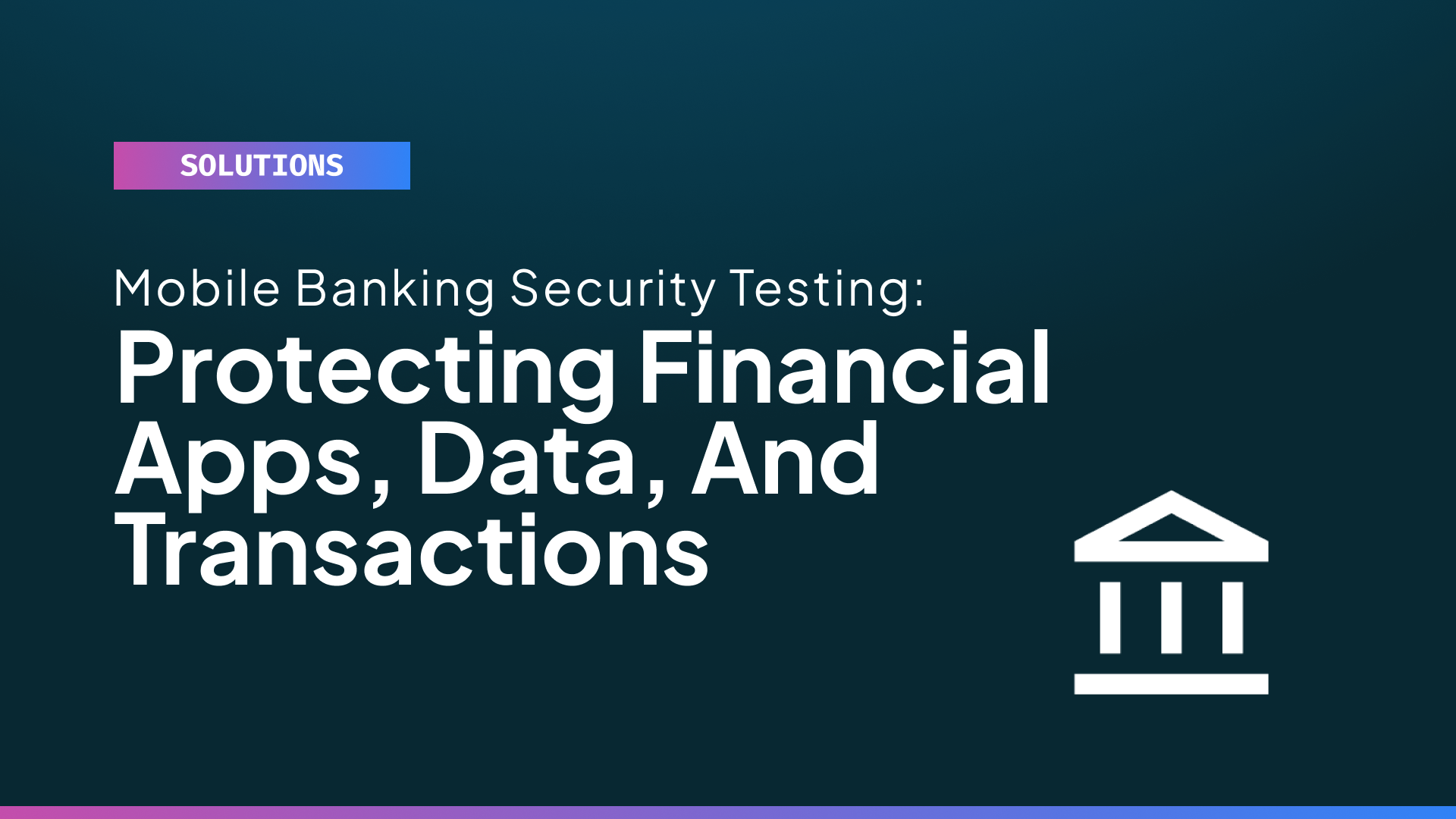 SOLUTIONS

Mobile Banking Security Testing:
Protecting Financial Apps, Data, And Transactions